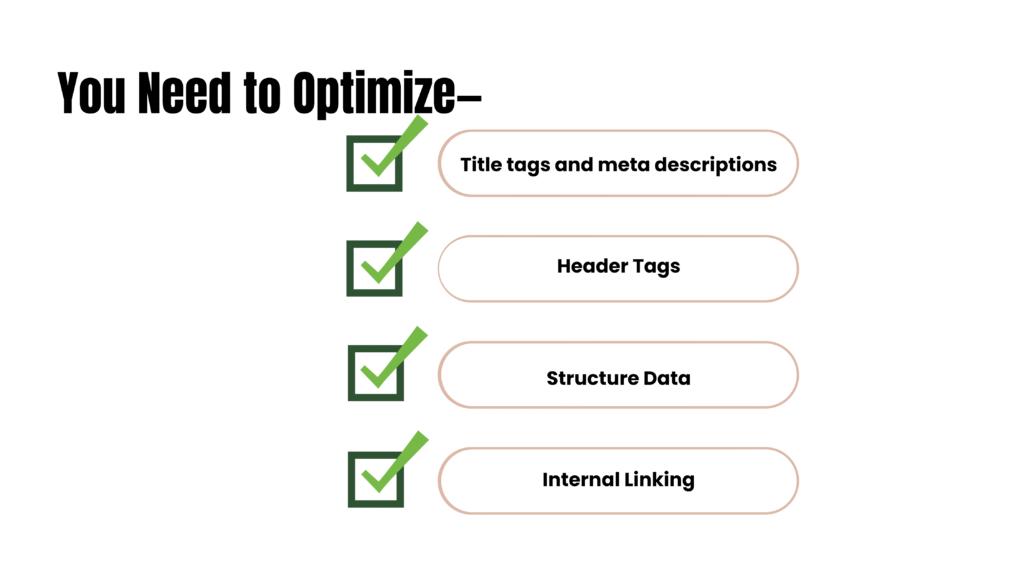 You Need to Optimize–

Title tags and meta descriptions

Header Tags

Structure Data

Internal Linking